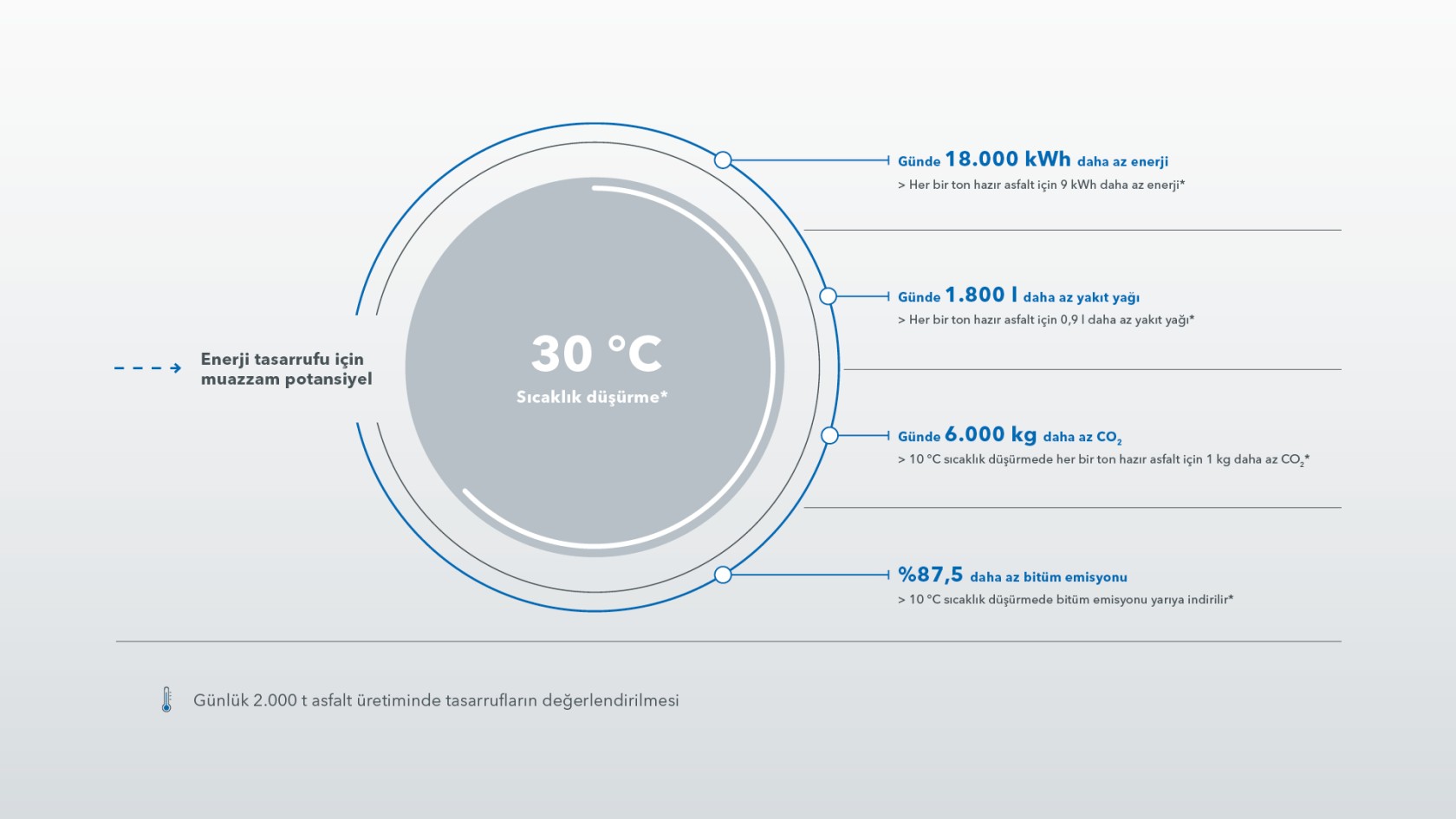 Enerji tasarrufu için muazzam potansiyel

30 °C
Sıcaklık düşürme*

Günde 18.000 kWh daha az enerji
> Her bir ton hazır asfalt için 9 kWh daha az enerji*

Günde 1.800 l daha az yakıt yağı
> Her bir ton hazır asfalt için 0,9 l daha az yakıt yağı*

Günde 6.000 kg daha az $CO_2$
> 10 °C sıcaklık düşürmede her bir ton hazır asfalt için 1 kg daha az $CO_2$*

%87,5 daha az bitüm emisyonu
> 10 °C sıcaklık düşürmede bitüm emisyonu yarıya indirilir*

Günlük 2.000 t asfalt üretiminde tasarrufların değerlendirilmesi